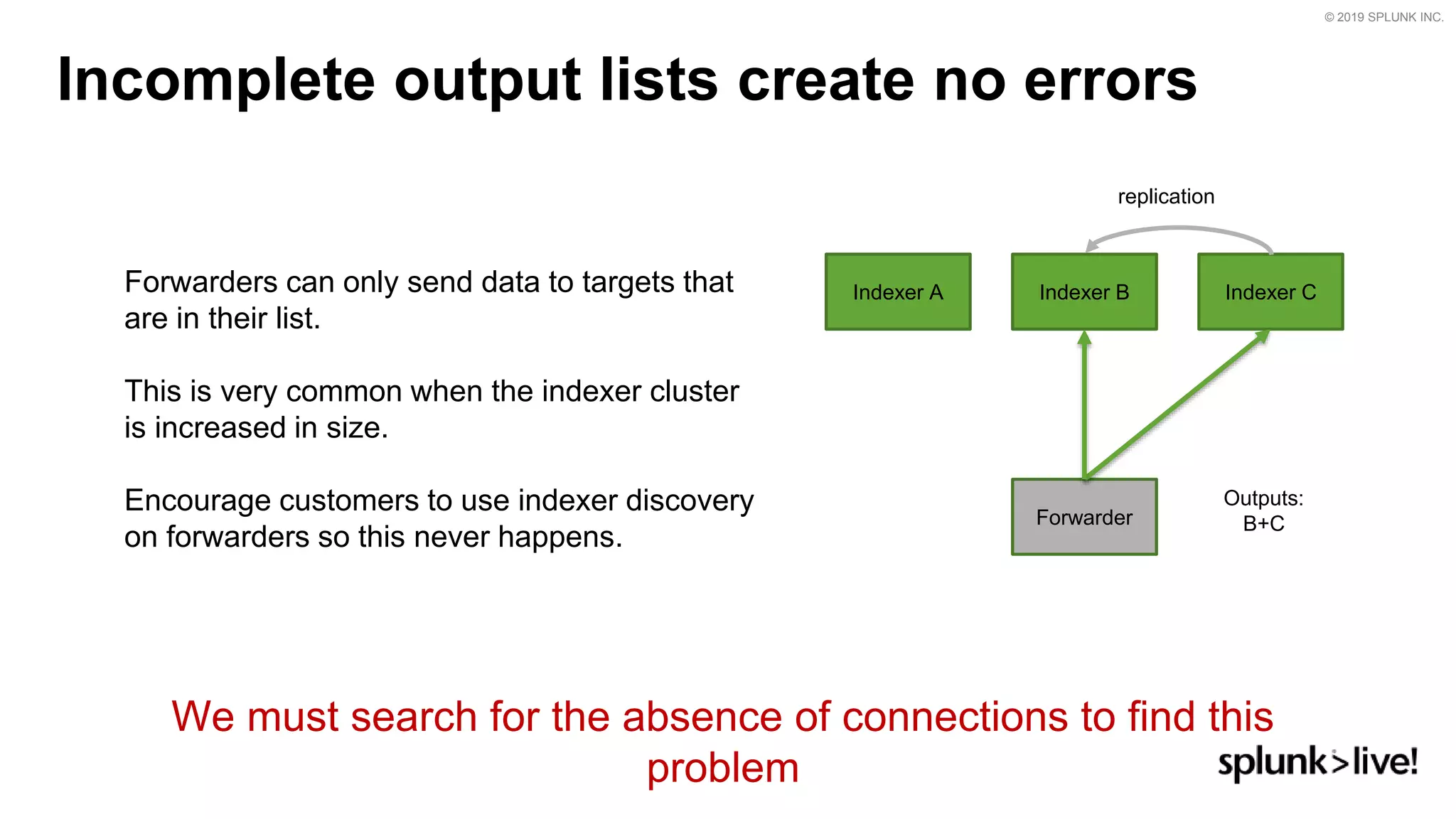 © 2019 SPLUNK INC.

Incomplete output lists create no errors

Forwarders can only send data to targets that are in their list.

This is very common when the indexer cluster is increased in size.

Encourage customers to use indexer discovery on forwarders so this never happens.

replication

Indexer A

Indexer B

Indexer C

Forwarder

Outputs:
B+C

We must search for the absence of connections to find this problem

splunk>live!